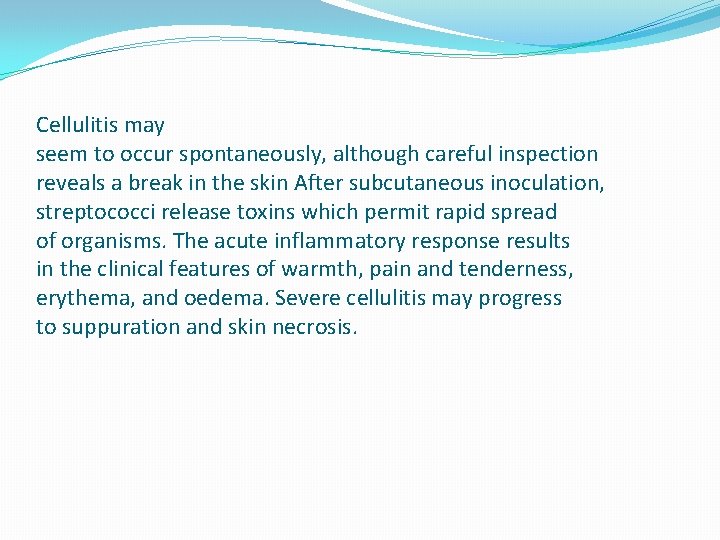 Cellulitis may
seem to occur spontaneously, although careful inspection reveals a break in the skin After subcutaneous inoculation, streptococci release toxins which permit rapid spread of organisms. The acute inflammatory response results in the clinical features of warmth, pain and tenderness, erythema, and oedema. Severe cellulitis may progress to suppuration and skin necrosis.